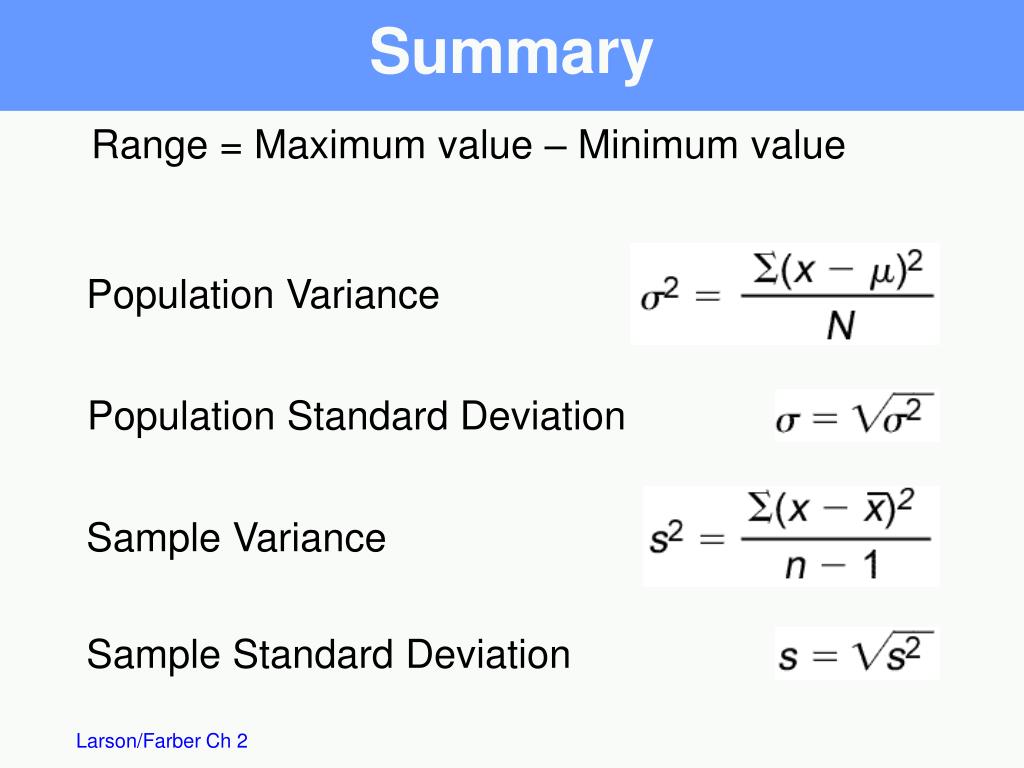 Summary

Range = Maximum value – Minimum value

Population Variance $\sigma^2 = \frac{\Sigma(x - \mu)^2}{N}$

Population Standard Deviation $\sigma = \sqrt{\sigma^2}$

Sample Variance $s^2 = \frac{\Sigma(x - \bar{x})^2}{n - 1}$

Sample Standard Deviation $s = \sqrt{s^2}$

Larson/Farber Ch 2